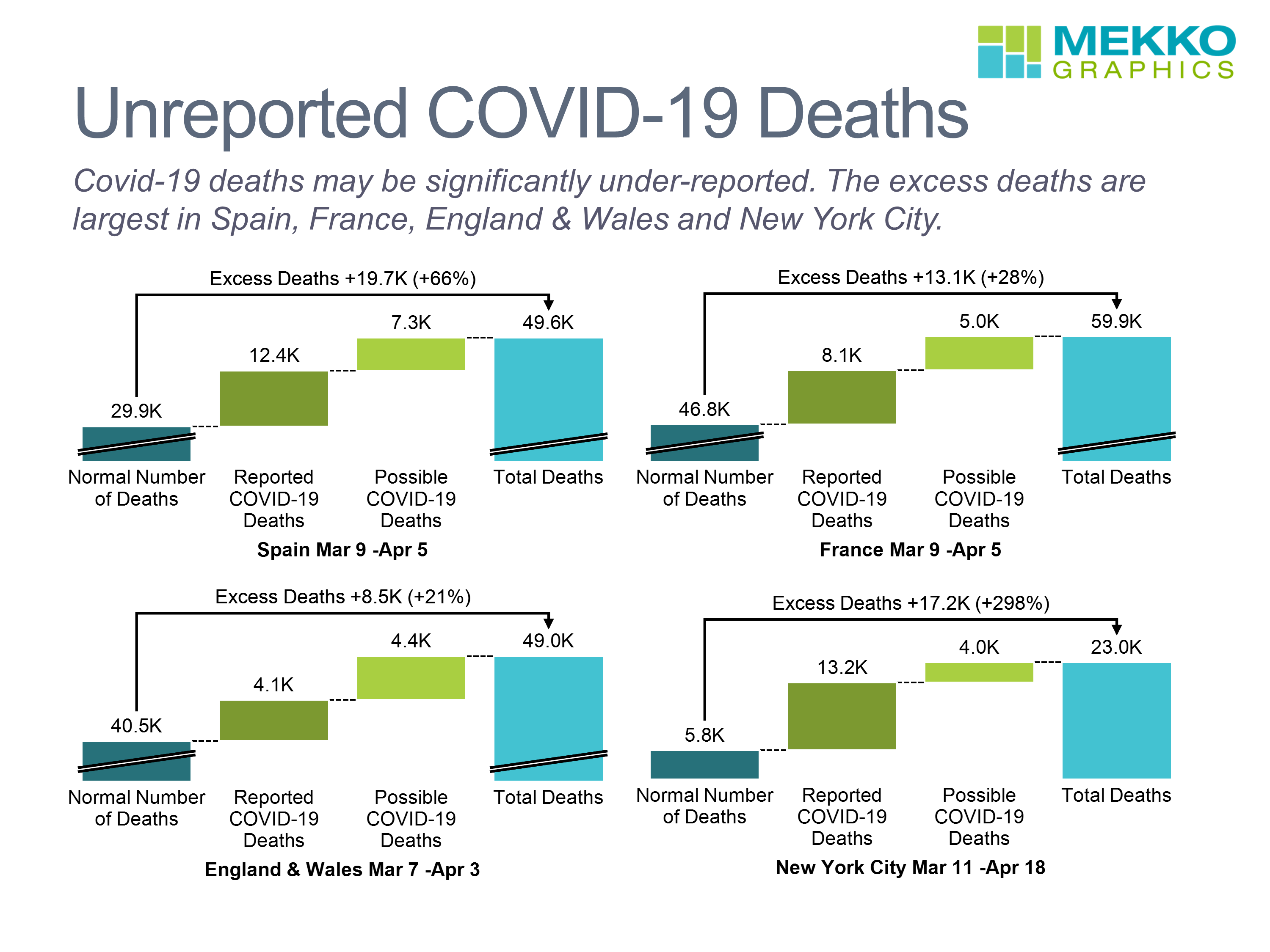 MEKKO GRAPHICS

Unreported COVID-19 Deaths

Covid-19 deaths may be significantly under-reported. The excess deaths are largest in Spain, France, England & Wales and New York City.

Excess Deaths +19.7K (+66%)

29.9K
12.4K
7.3K
49.6K

Normal Number of Deaths
Reported COVID-19 Deaths
Possible COVID-19 Deaths
Total Deaths

Spain Mar 9 -Apr 5

Excess Deaths +13.1K (+28%)

46.8K
8.1K
5.0K
59.9K

Normal Number of Deaths
Reported COVID-19 Deaths
Possible COVID-19 Deaths
Total Deaths

France Mar 9 -Apr 5

Excess Deaths +8.5K (+21%)

40.5K
4.1K
4.4K
49.0K

Normal Number of Deaths
Reported COVID-19 Deaths
Possible COVID-19 Deaths
Total Deaths

England & Wales Mar 7 -Apr 3

Excess Deaths +17.2K (+298%)

5.8K
13.2K
4.0K
23.0K

Normal Number of Deaths
Reported COVID-19 Deaths
Possible COVID-19 Deaths
Total Deaths

New York City Mar 11 -Apr 18